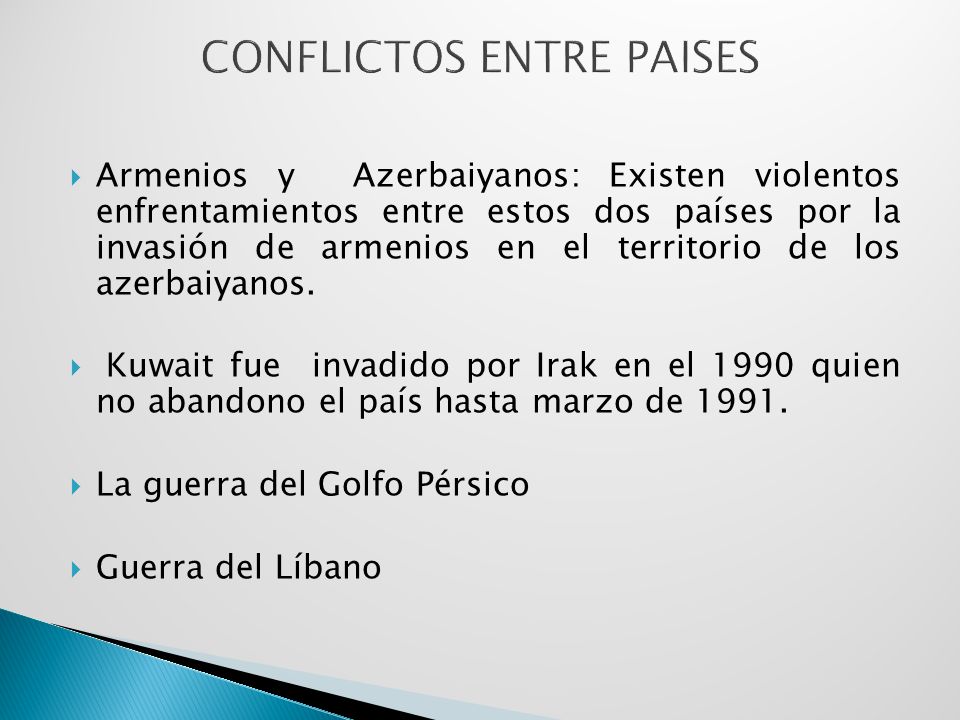 CONFLICTOS ENTRE PAISES

Armenios y Azerbaiyanos: Existen violentos enfrentamientos entre estos dos países por la invasión de armenios en el territorio de los azerbaiyanos.

Kuwait fue invadido por Irak en el 1990 quien no abandono el país hasta marzo de 1991.

La guerra del Golfo Pérsico

Guerra del Líbano